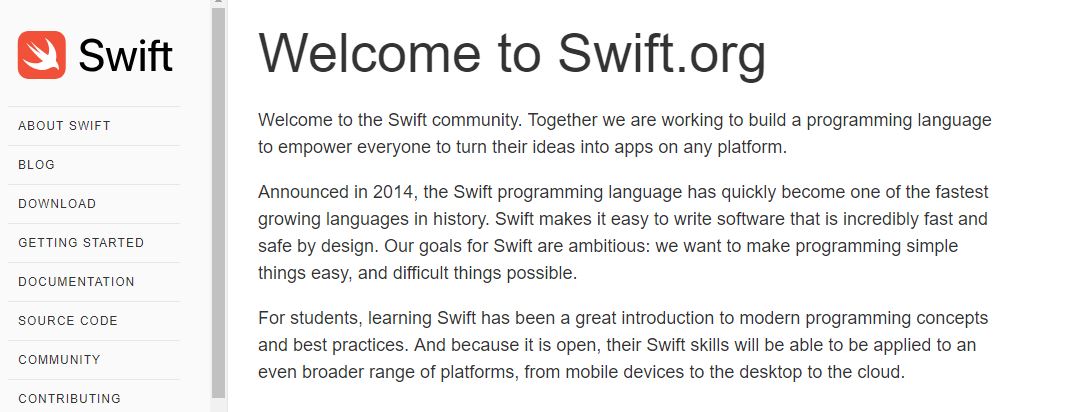 Swift

ABOUT SWIFT
BLOG
DOWNLOAD
GETTING STARTED
DOCUMENTATION
SOURCE CODE
COMMUNITY
CONTRIBUTING

Welcome to Swift.org

Welcome to the Swift community. Together we are working to build a programming language to empower everyone to turn their ideas into apps on any platform.

Announced in 2014, the Swift programming language has quickly become one of the fastest growing languages in history. Swift makes it easy to write software that is incredibly fast and safe by design. Our goals for Swift are ambitious: we want to make programming simple things easy, and difficult things possible.

For students, learning Swift has been a great introduction to modern programming concepts and best practices. And because it is open, their Swift skills will be able to be applied to an even broader range of platforms, from mobile devices to the desktop to the cloud.